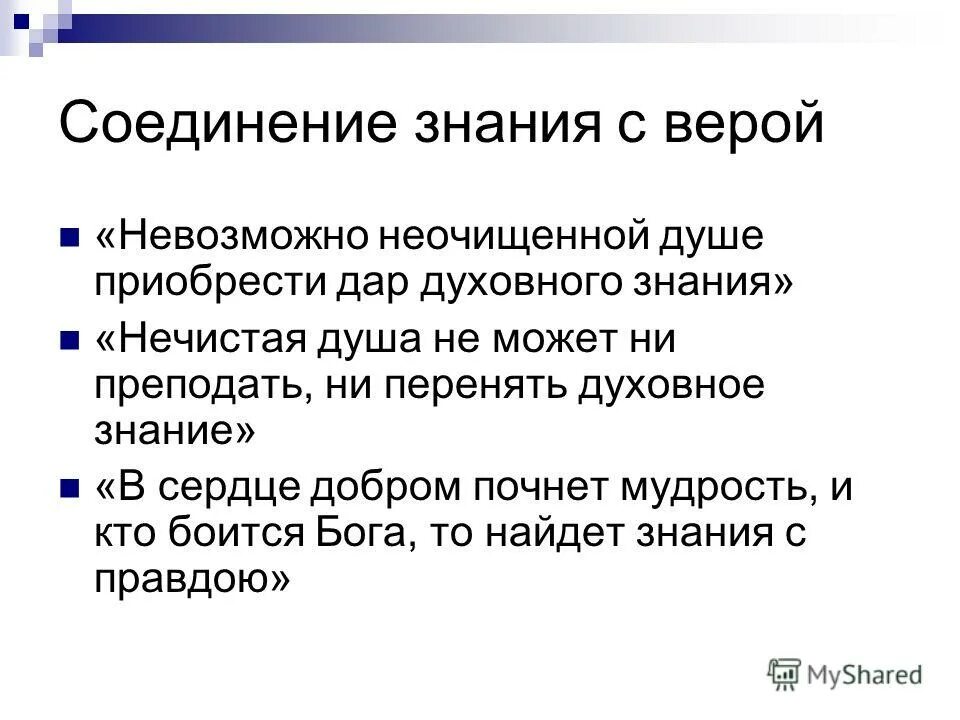 Соединение знания с верой

«Невозможно неочищенной душе приобрести дар духовного знания»

«Нечистая душа не может ни преподать, ни перенять духовное знание»

«В сердце добром почнет мудрость, и кто боится Бога, то найдет знания с правдою»

MyShared